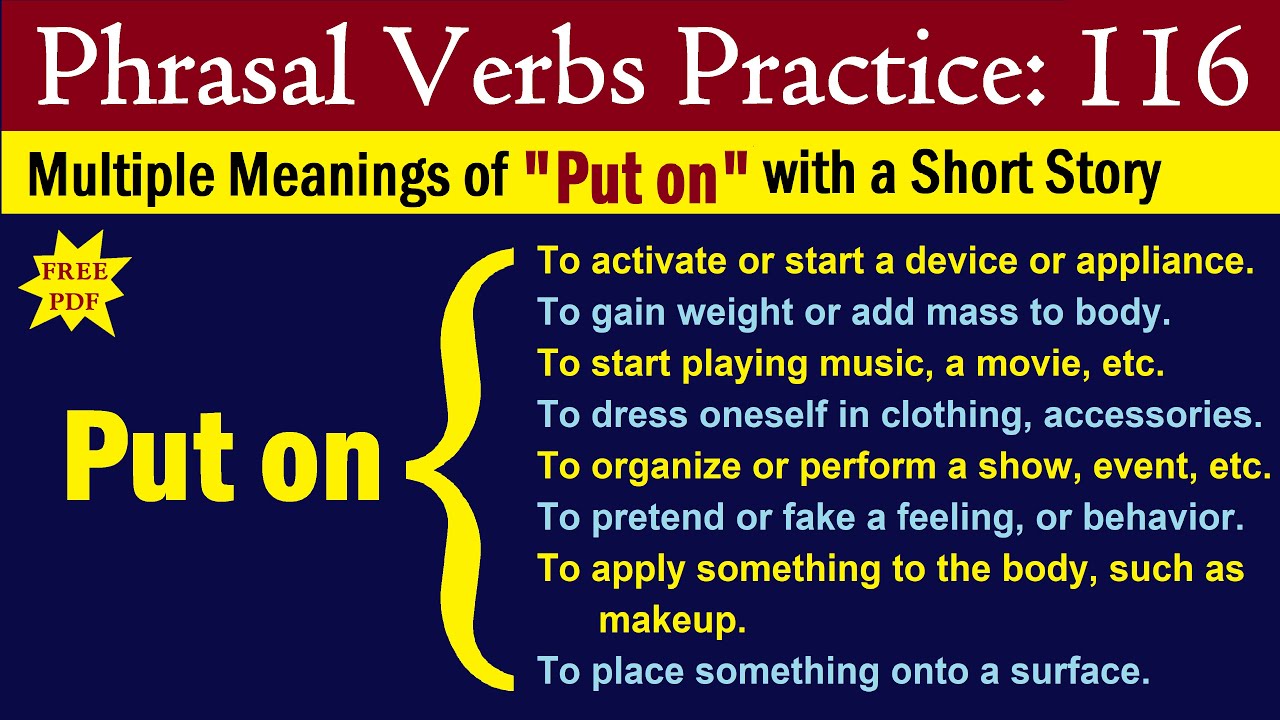 Phrasal Verbs Practice: 116

Multiple Meanings of "Put on" with a Short Story

FREE PDF

Put on

To activate or start a device or appliance.
To gain weight or add mass to body.
To start playing music, a movie, etc.
To dress oneself in clothing, accessories.
To organize or perform a show, event, etc.
To pretend or fake a feeling, or behavior.
To apply something to the body, such as makeup.
To place something onto a surface.